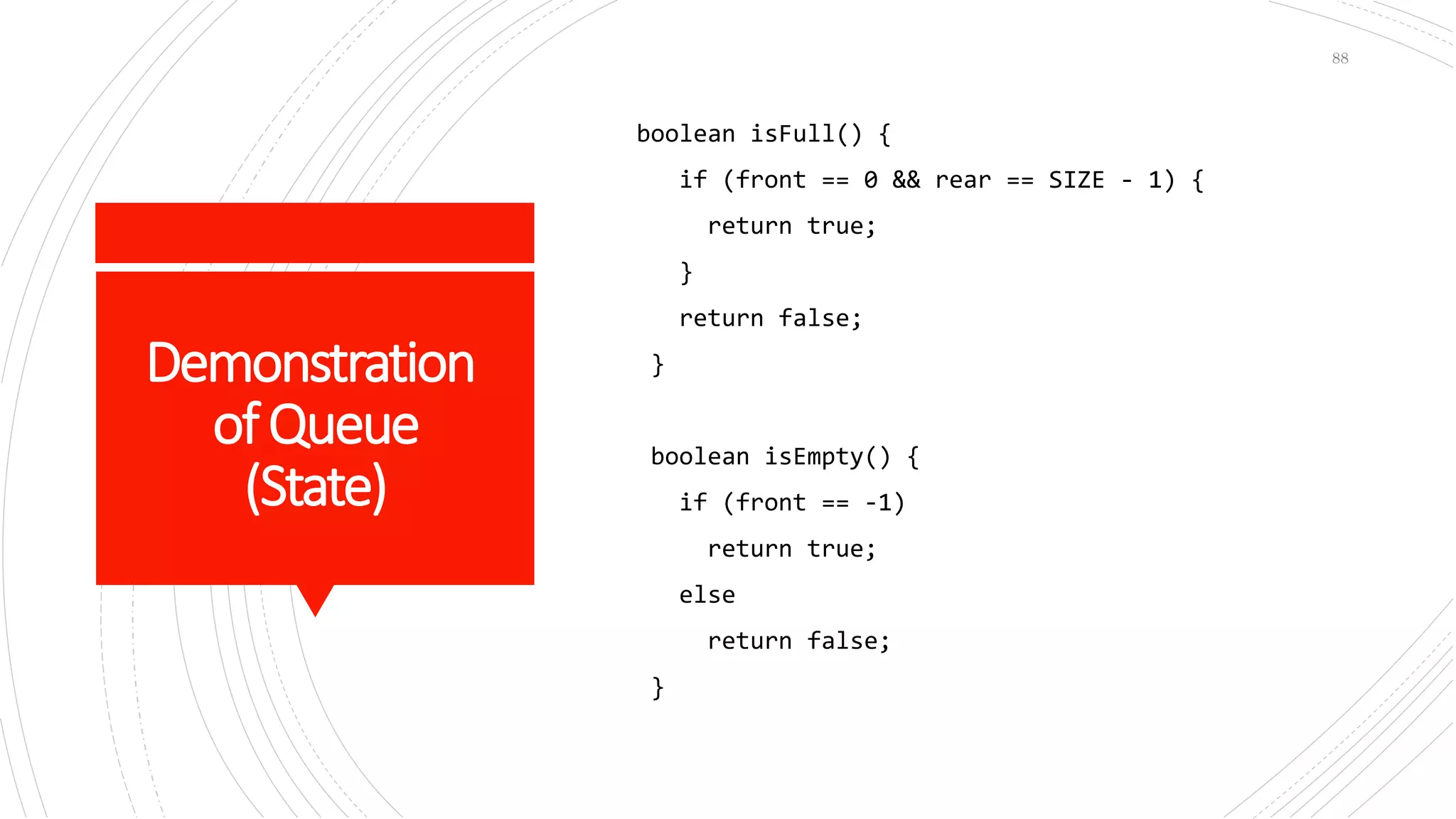 88

Demonstration of Queue (State)

boolean isFull() {
  if (front == 0 && rear == SIZE - 1) {
    return true;
  }
  return false;
}

boolean isEmpty() {
  if (front == -1)
    return true;
  else
    return false;
}